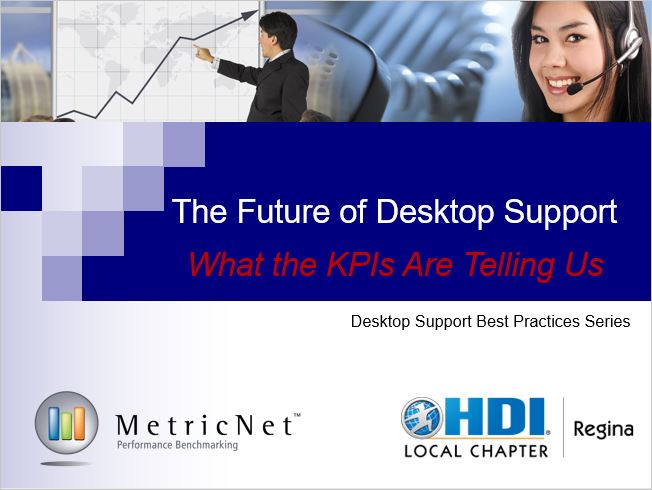 The Future of Desktop Support

What the KPIs Are Telling Us

Desktop Support Best Practices Series

MetricNet™
Performance Benchmarking

HDI®
LOCAL CHAPTER

Regina